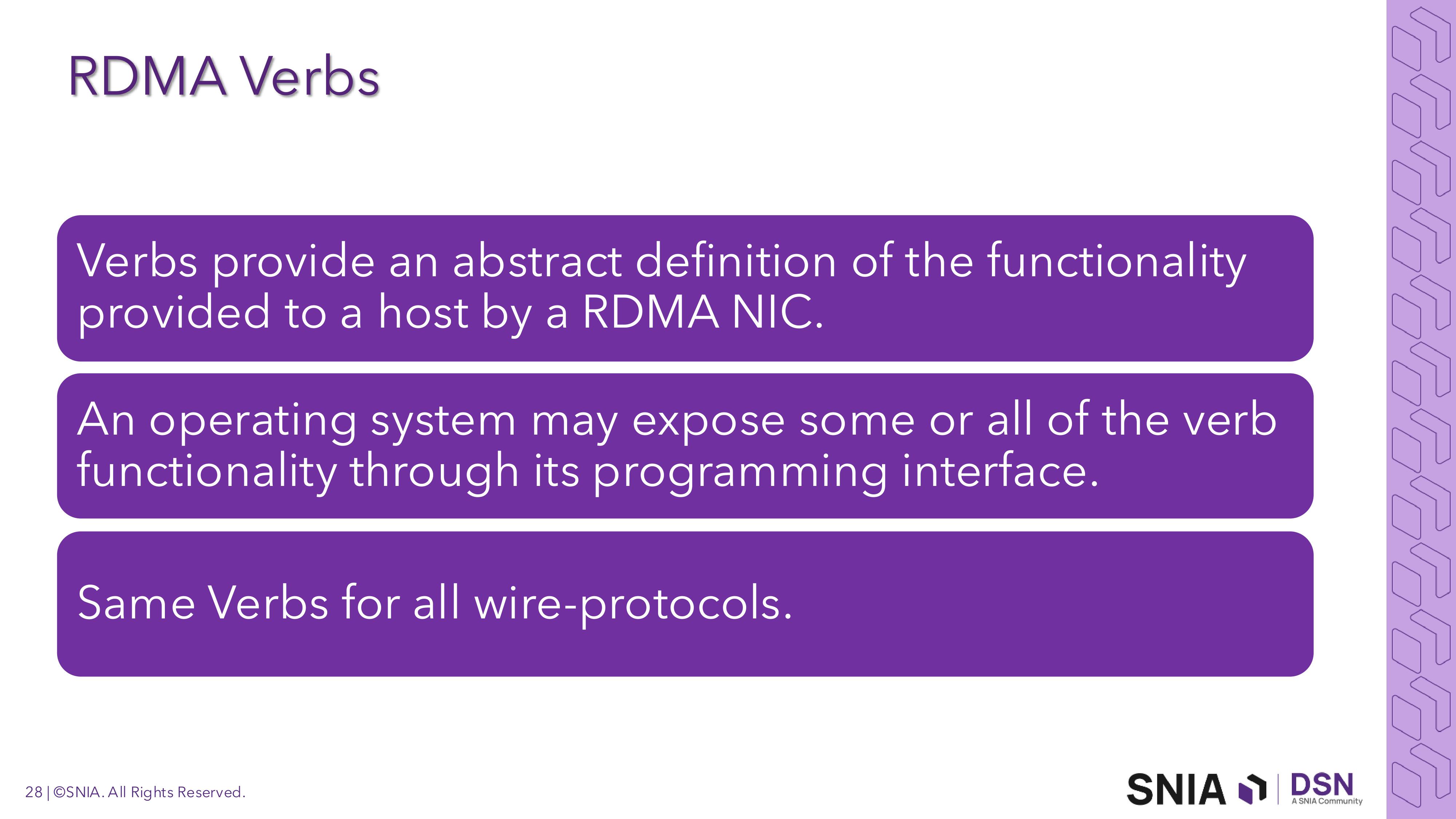 RDMA Verbs

Verbs provide an abstract definition of the functionality provided to a host by a RDMA NIC.

An operating system may expose some or all of the verb functionality through its programming interface.

Same Verbs for all wire-protocols.

28 | ©SNIA. All Rights Reserved.

SNIA | DSN A SNIA Community